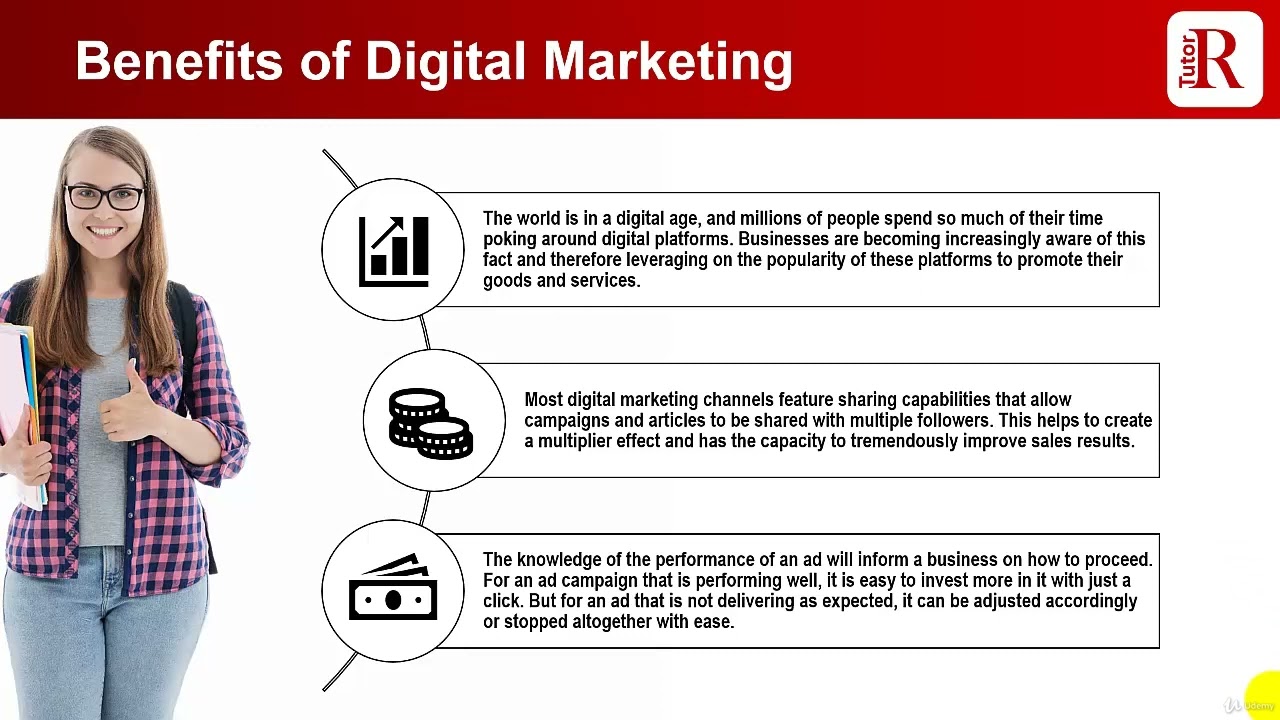 Benefits of Digital Marketing

Tutor R

The world is in a digital age, and millions of people spend so much of their time poking around digital platforms. Businesses are becoming increasingly aware of this fact and therefore leveraging on the popularity of these platforms to promote their goods and services.

Most digital marketing channels feature sharing capabilities that allow campaigns and articles to be shared with multiple followers. This helps to create a multiplier effect and has the capacity to tremendously improve sales results.

The knowledge of the performance of an ad will inform a business on how to proceed. For an ad campaign that is performing well, it is easy to invest more in it with just a click. But for an ad that is not delivering as expected, it can be adjusted accordingly or stopped altogether with ease.

Udemy